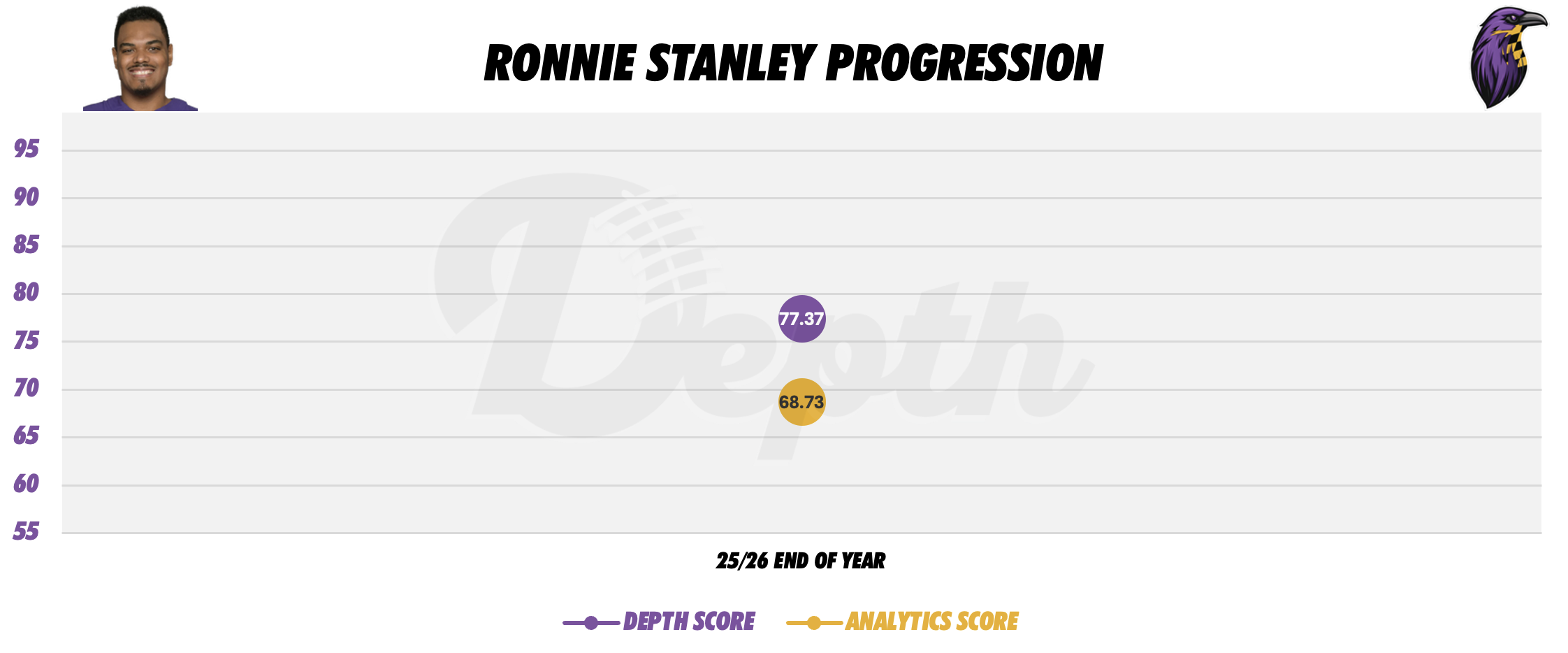 RONNIE STANLEY PROGRESSION

95
90
85
80
75
70
65
60
55

Depth

77.37
68.73

25/26 END OF YEAR

DEPTH SCORE ANALYTICS SCORE